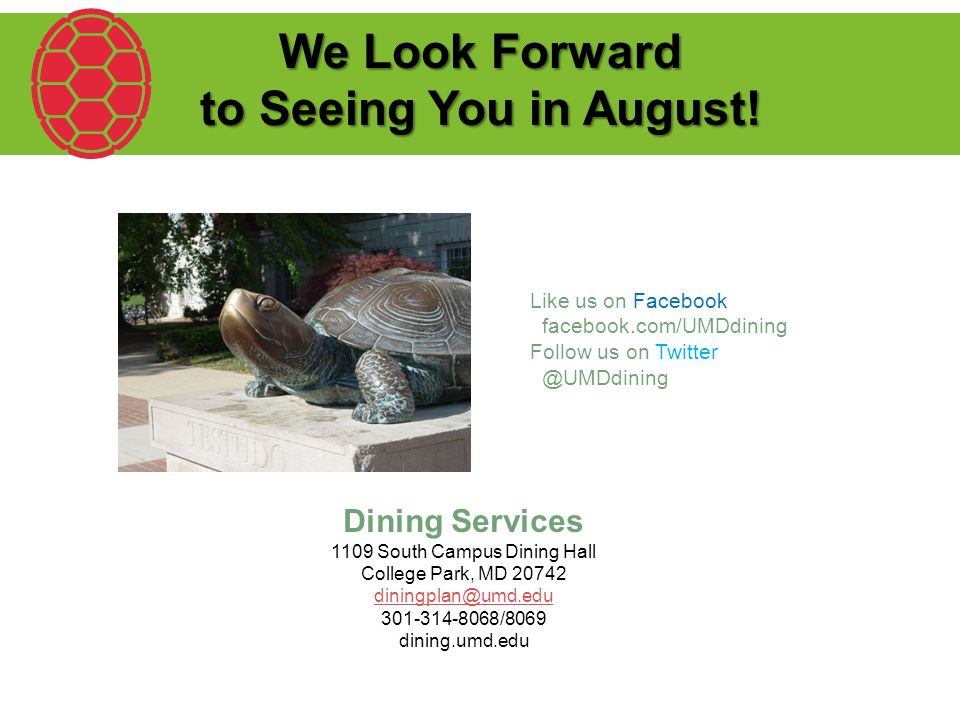 We Look Forward to Seeing You in August!

TESTUDO

Like us on Facebook
facebook.com/UMDdining
Follow us on Twitter
@UMDdining

Dining Services
1109 South Campus Dining Hall
College Park, MD 20742
diningplan@umd.edu
301-314-8068/8069
dining.umd.edu